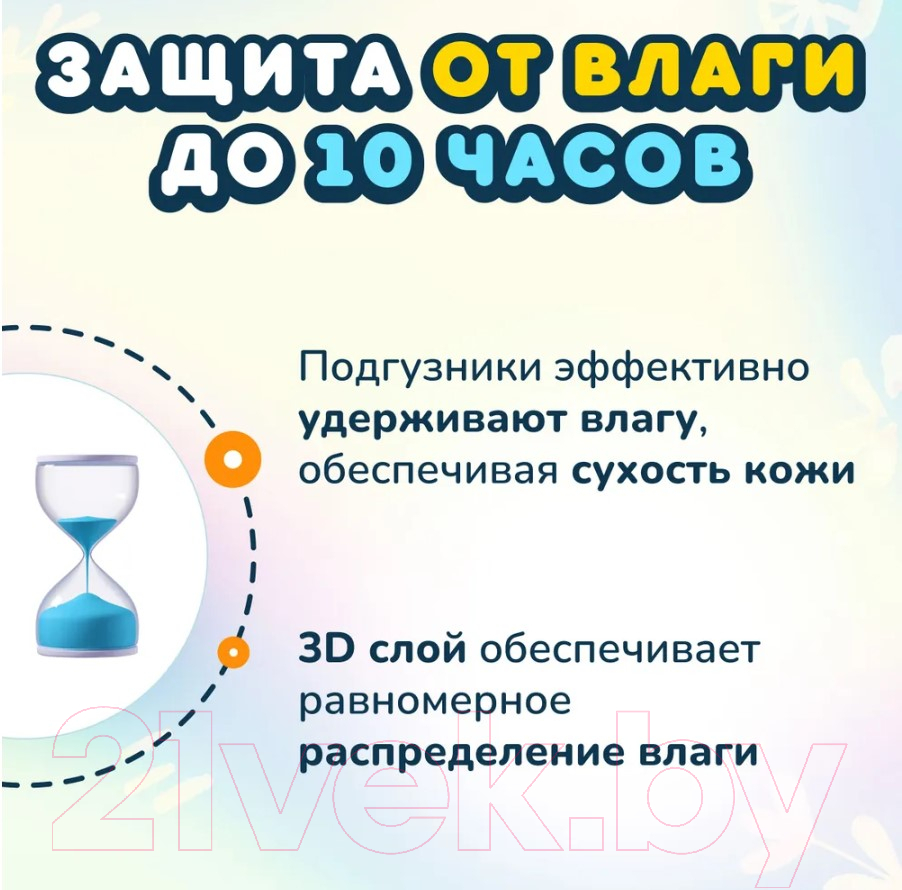 ЗАЩИТА ОТ ВЛАГИ ДО 10 ЧАСОВ

Подгузники эффективно удерживают влагу, обеспечивая сухость кожи

3D слой обеспечивает равномерное распределение влаги

21vek.by